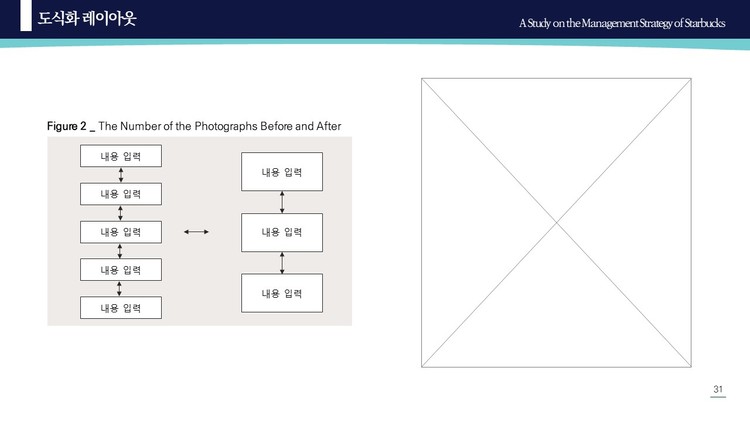 도식화 레이아웃

A Study on the Management Strategy of Starbucks

Figure 2 _ The Number of the Photographs Before and After

내용 입력

내용 입력

내용 입력

내용 입력

내용 입력

내용 입력

내용 입력

내용 입력

31